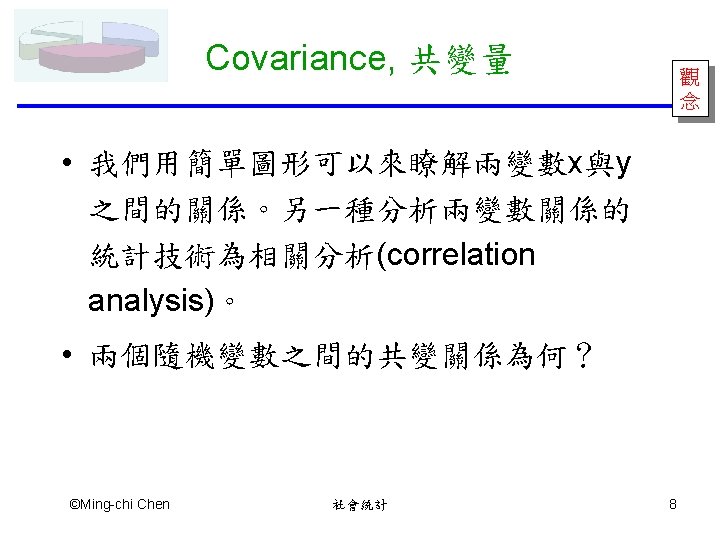 Covariance, 共變量

觀念

• 我們用簡單圖形可以來瞭解兩變數x與y之間的關係。另一種分析兩變數關係的統計技術為相關分析(correlation analysis)。

• 兩個隨機變數之間的共變關係為何？

©Ming-chi Chen

社會統計

8